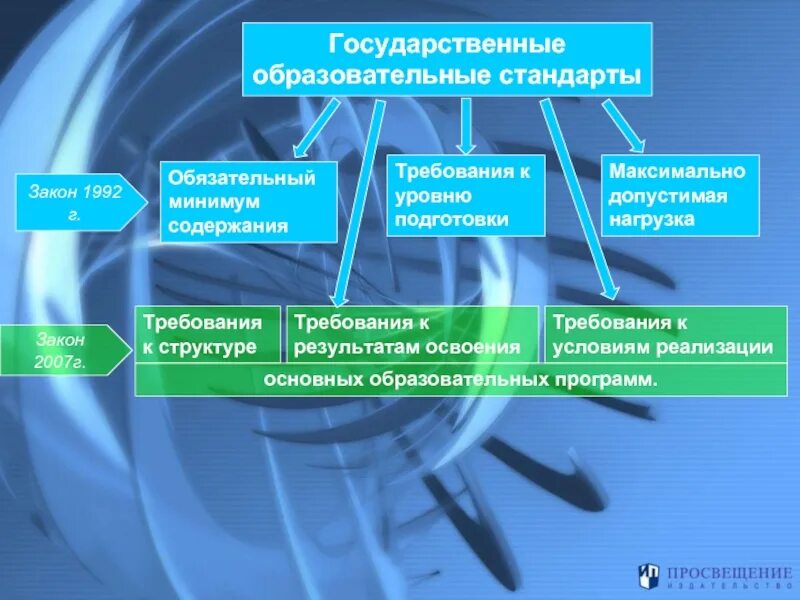 Государственные образовательные стандарты

Закон 1992 г.

Обязательный минимум содержания

Требования к уровню подготовки

Максимально допустимая нагрузка

Закон 2007г.

Требования к структуре

Требования к результатам освоения

Требования к условиям реализации

основных образовательных программ.

ПРОСВЕЩЕНИЕ
ИЗДАТЕЛЬСТВО